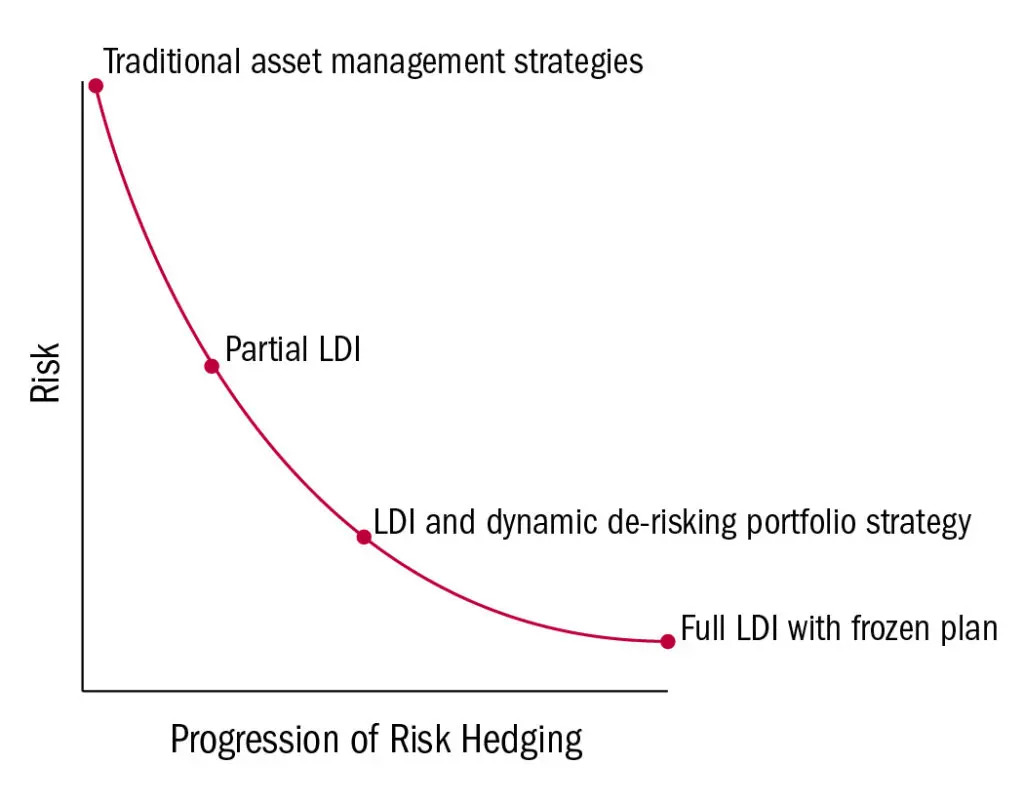 Traditional asset management strategies

Risk

Partial LDI

LDI and dynamic de-risking portfolio strategy

Full LDI with frozen plan

Progression of Risk Hedging